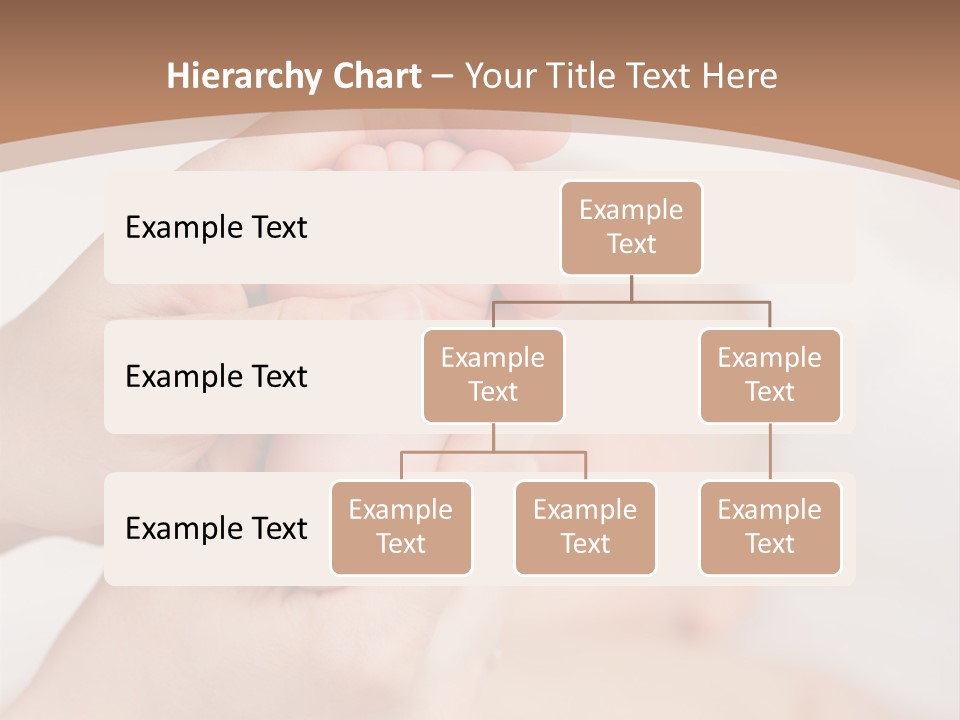 Hierarchy Chart – Your Title Text Here

Example Text

Example Text

Example Text

Example Text

Example Text

Example Text

Example Text

Example Text

Example Text